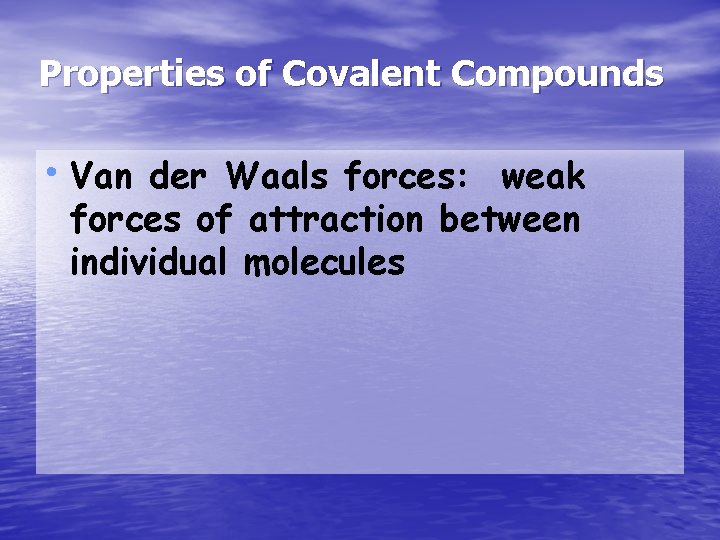 Properties of Covalent Compounds

• Van der Waals forces:  weak forces of attraction between individual molecules